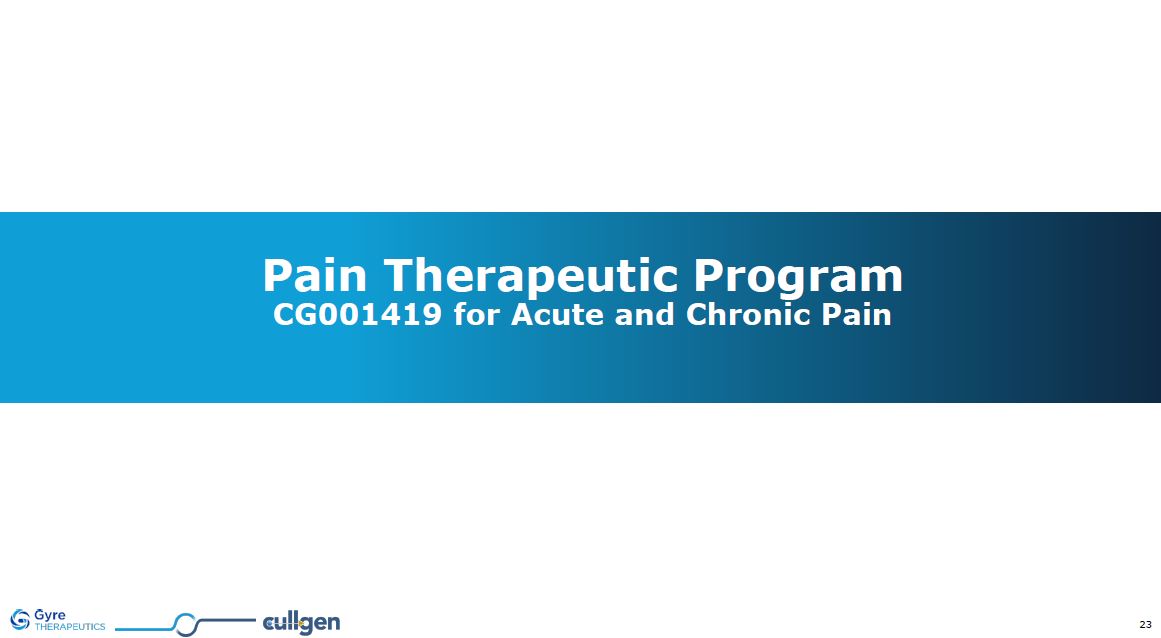 Pain Therapeutic Program
CG001419 for Acute and Chronic Pain

Gyre THERAPEUTICS
cullgen
23